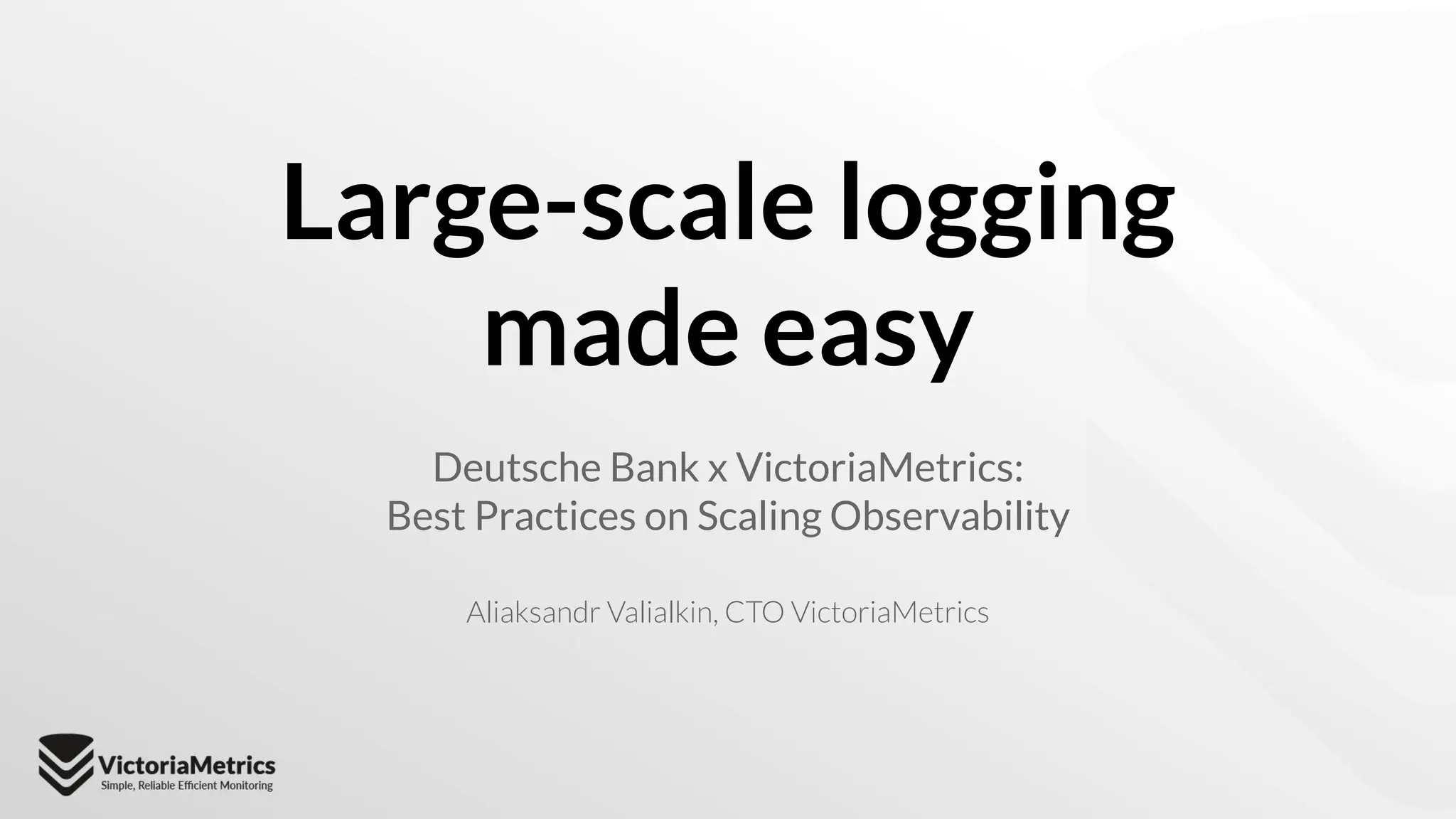 Large-scale logging made easy

Deutsche Bank x VictoriaMetrics:
Best Practices on Scaling Observability

Aliaksandr Valialkin, CTO VictoriaMetrics

VictoriaMetrics
Simple, Reliable Efficient Monitoring